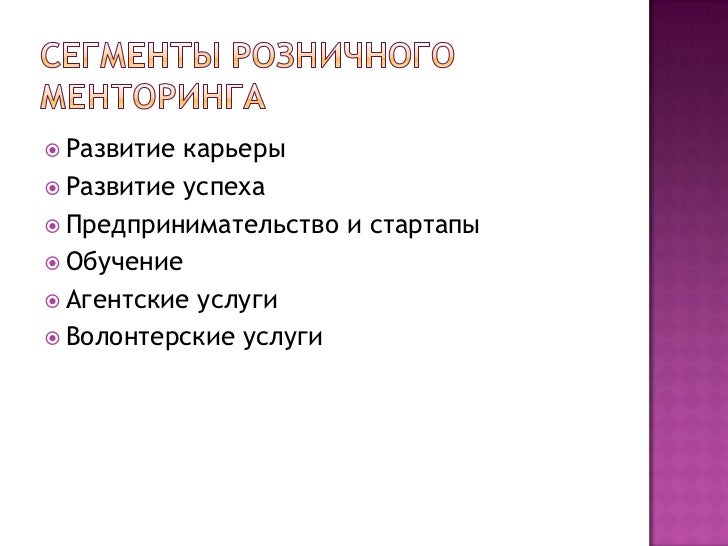 СЕГМЕНТЫ РОЗНИЧНОГО МЕНТОРИНГА

Развитие карьеры
Развитие успеха
Предпринимательство и стартапы
Обучение
Агентские услуги
Волонтерские услуги